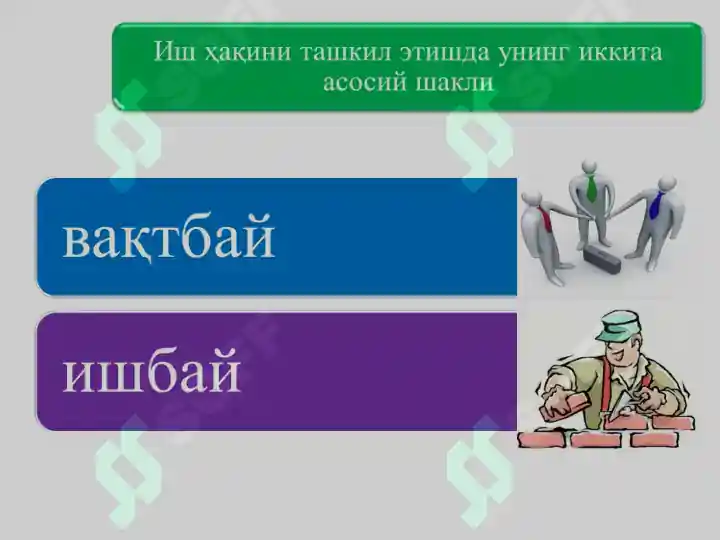 Иш ҳақини ташкил этишда унинг иккита асосий шакли

вақтбай

ишбай